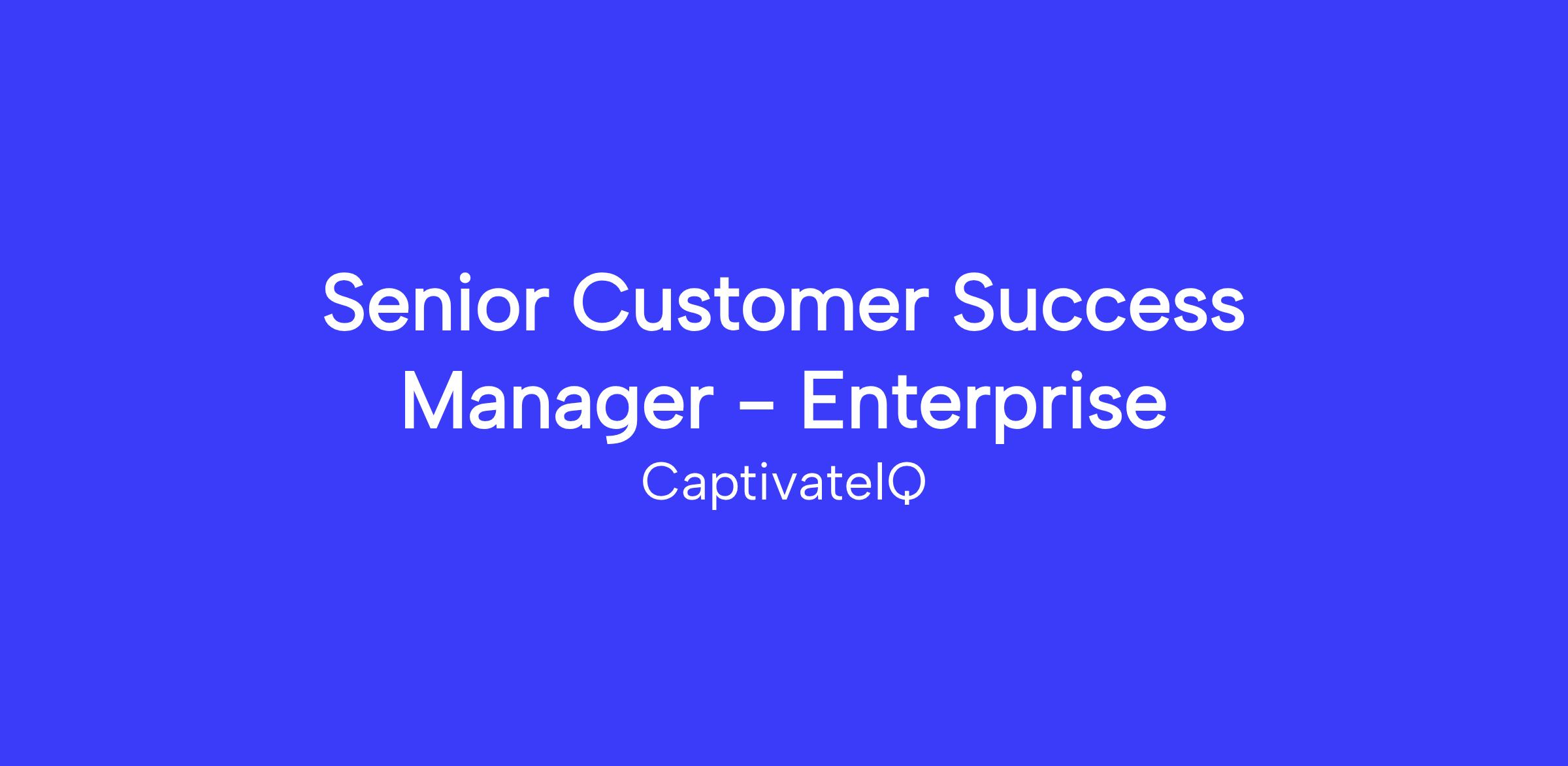 Senior Customer Success Manager - Enterprise

CaptivateIQ